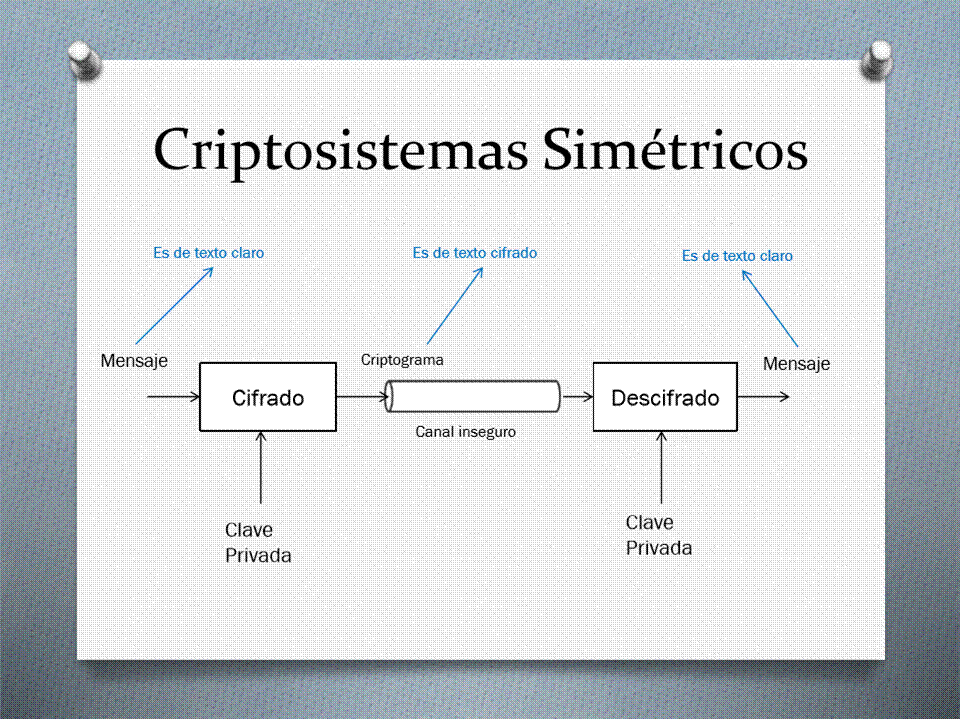 Criptosistemas Simétricos

Es de texto claro

Es de texto cifrado

Es de texto claro

Mensaje

Cifrado

Criptograma

Canal inseguro

Descifrado

Mensaje

Clave Privada

Clave Privada